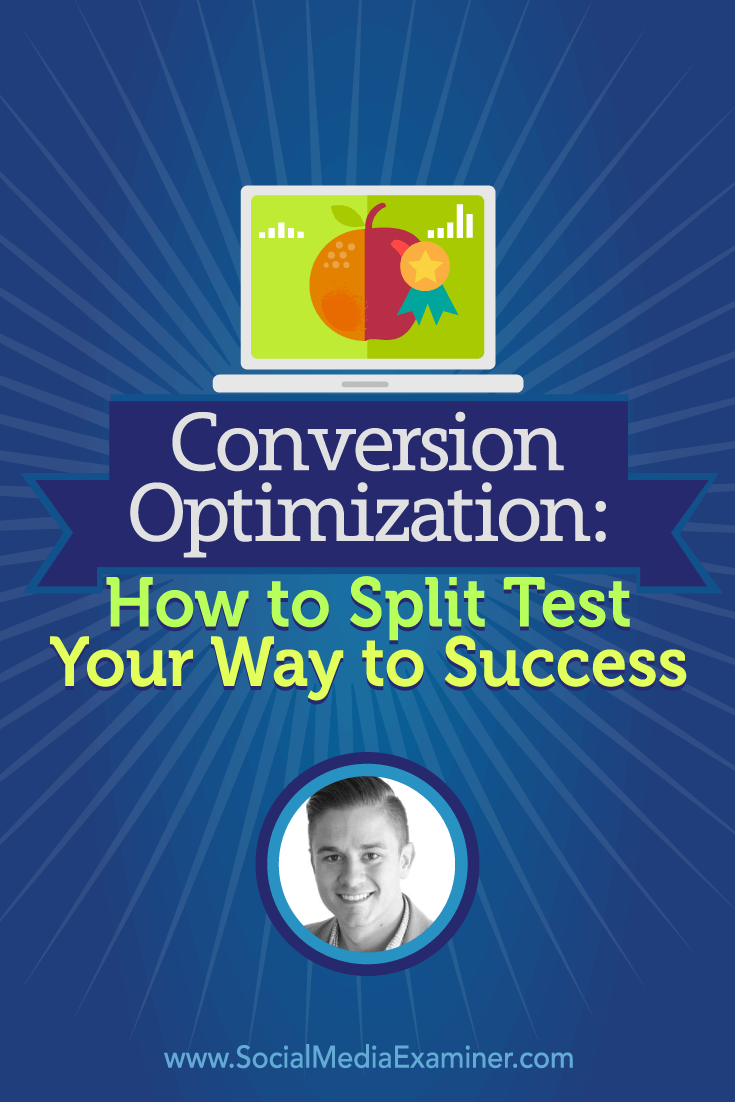 Conversion Optimization:
How to Split Test Your Way to Success

www.SocialMediaExaminer.com